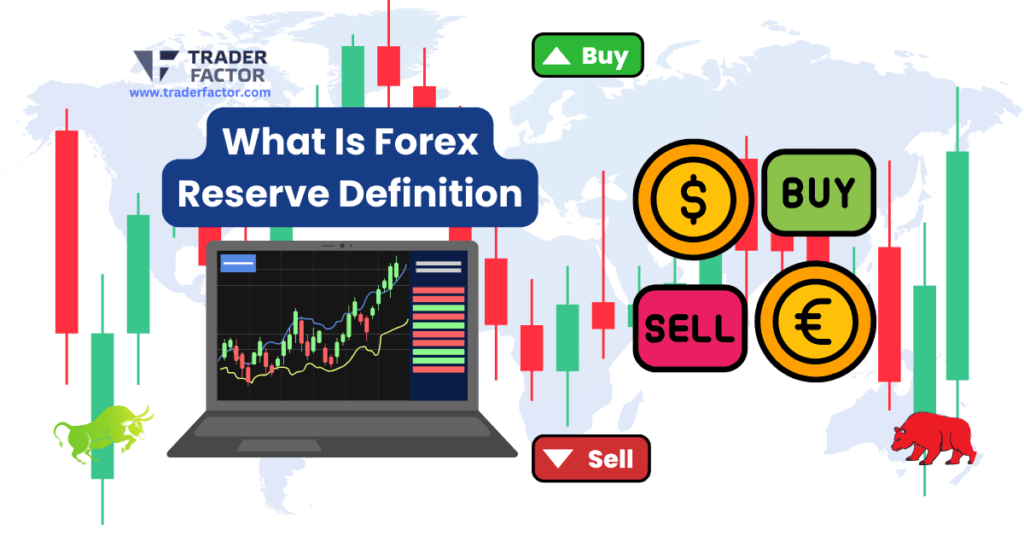 TRADER FACTOR
www.traderfactor.com

Buy

What Is Forex Reserve Definition

$

BUY

SELL

€

Sell